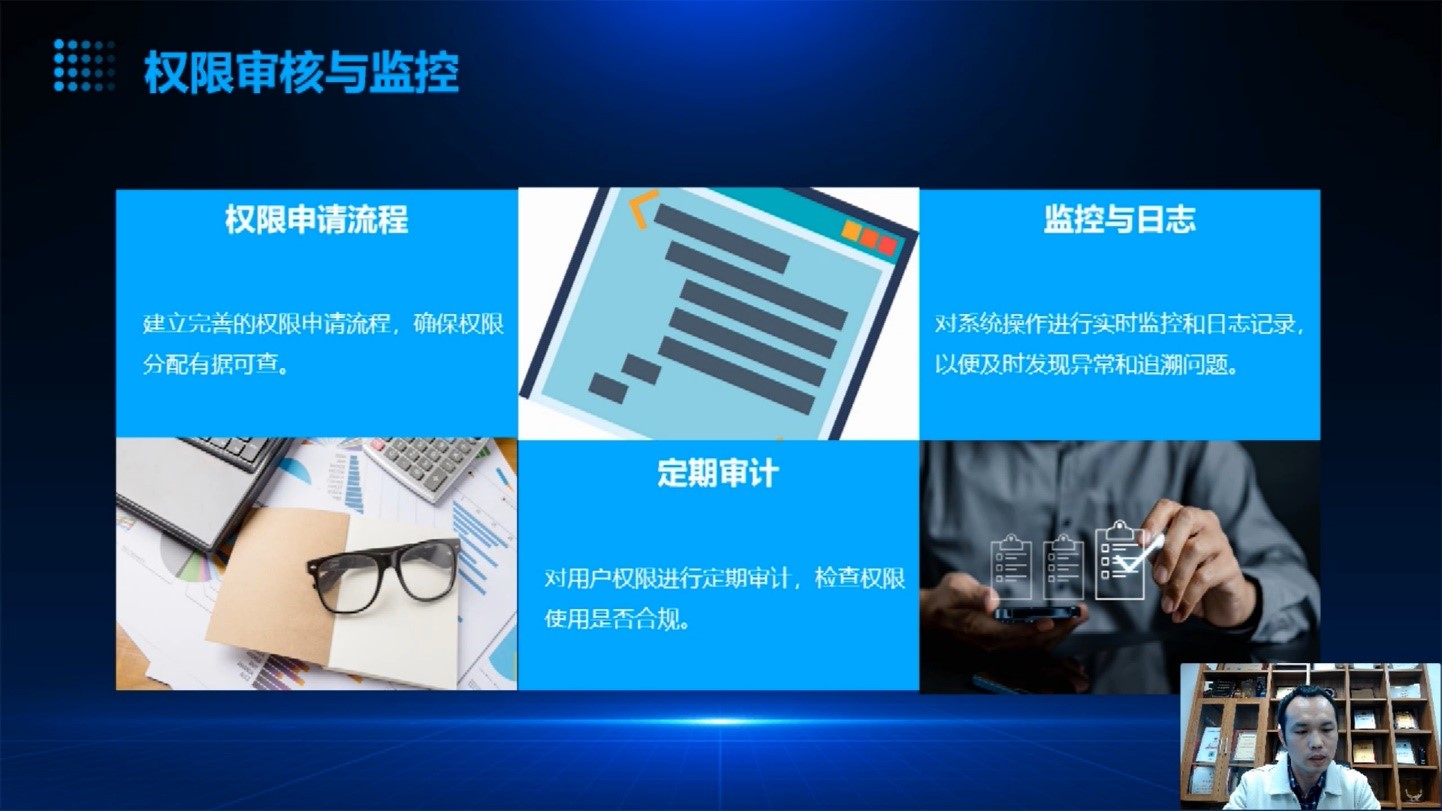 权限审核与监控

权限申请流程

建立完善的权限申请流程，确保权限分配有据可查。

监控与日志

对系统操作进行实时监控和日志记录，以便及时发现异常和追溯问题。

定期审计

对用户权限进行定期审计，检查权限使用是否合规。